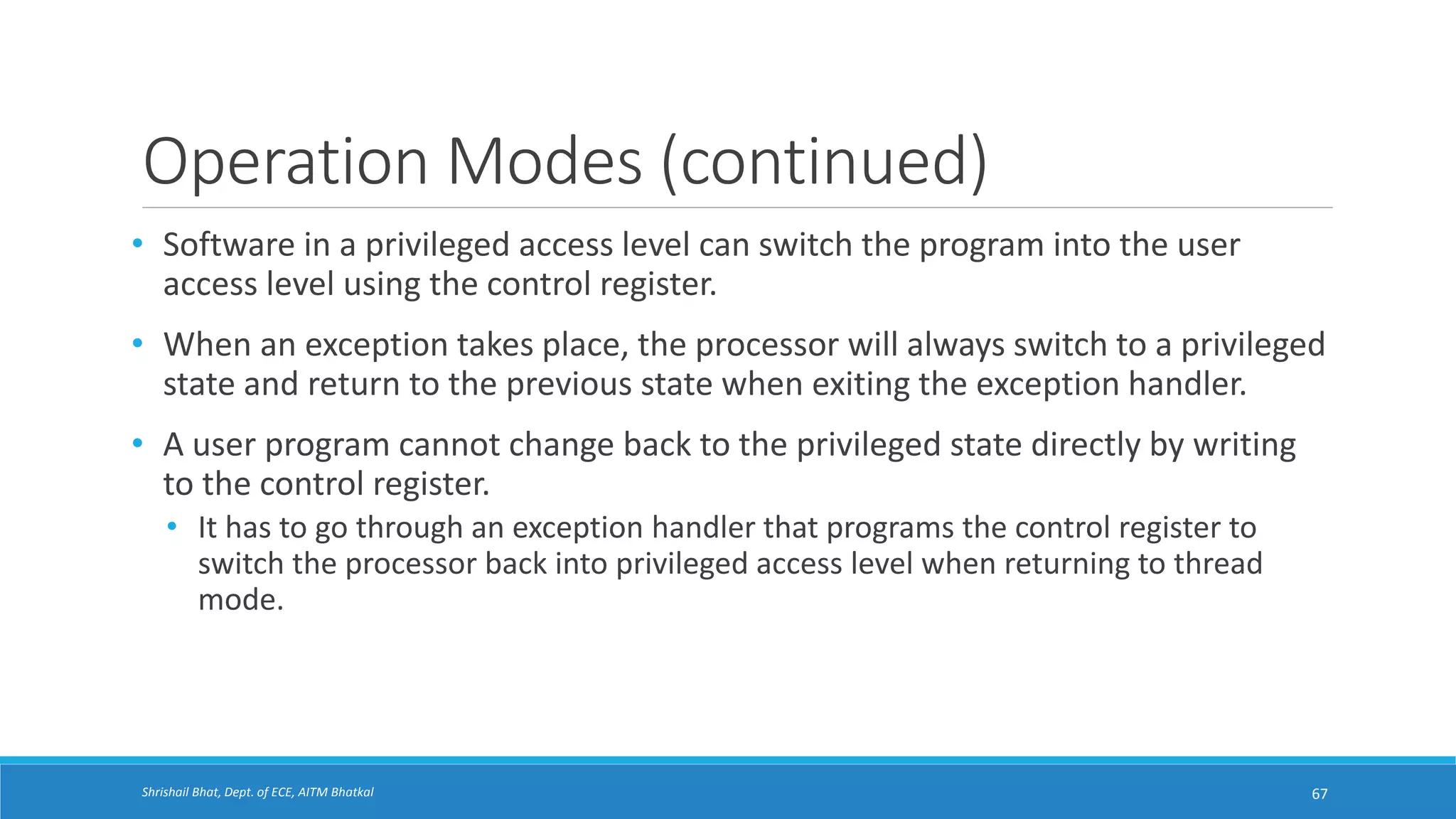 Operation Modes (continued)

• Software in a privileged access level can switch the program into the user access level using the control register.

• When an exception takes place, the processor will always switch to a privileged state and return to the previous state when exiting the exception handler.

• A user program cannot change back to the privileged state directly by writing to the control register.
  • It has to go through an exception handler that programs the control register to switch the processor back into privileged access level when returning to thread mode.

Shrishail Bhat, Dept. of ECE, AITM Bhatkal

67